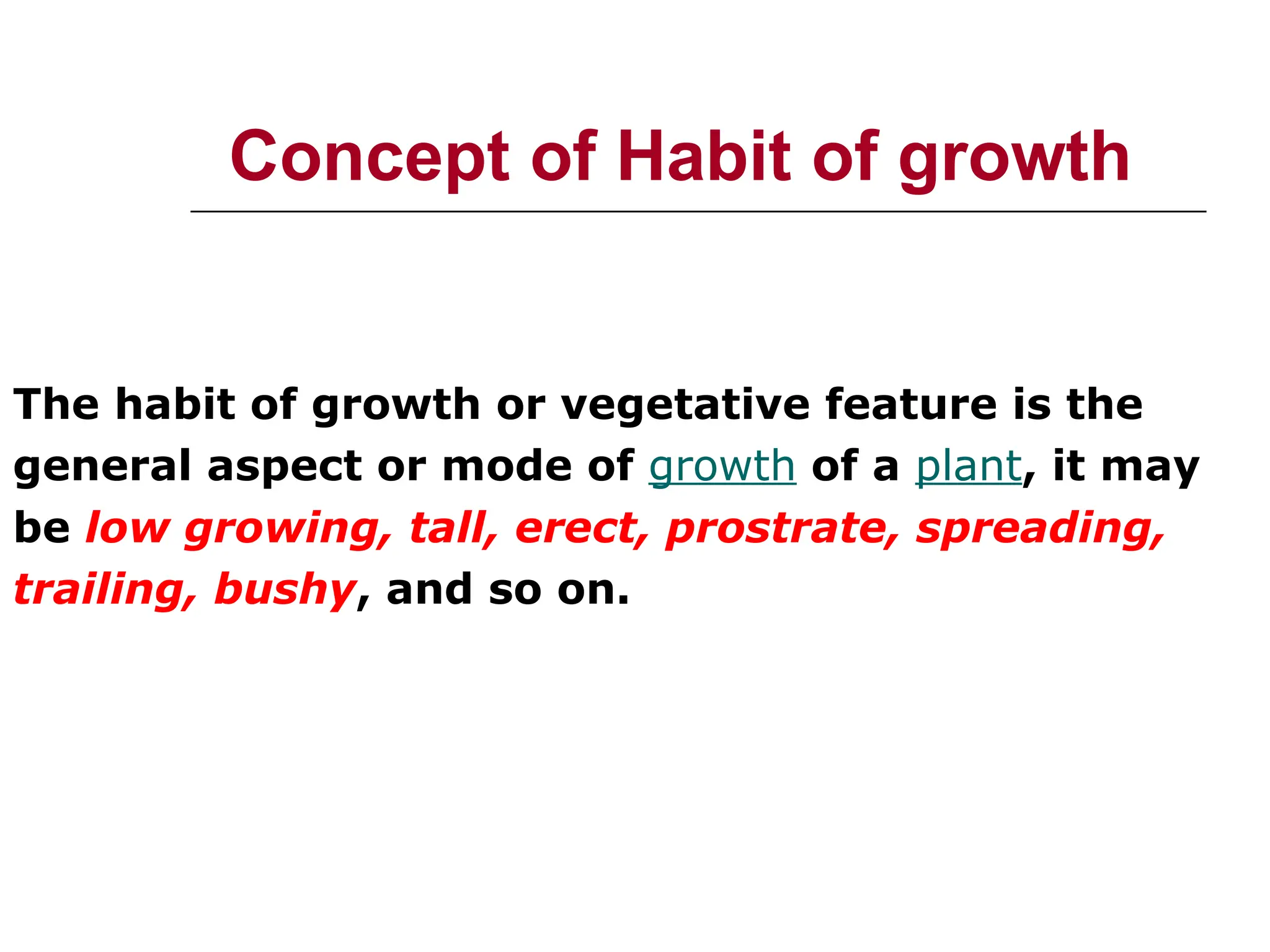 Concept of Habit of growth

The habit of growth or vegetative feature is the general aspect or mode of growth of a plant, it may be low growing, tall, erect, prostrate, spreading, trailing, bushy, and so on.